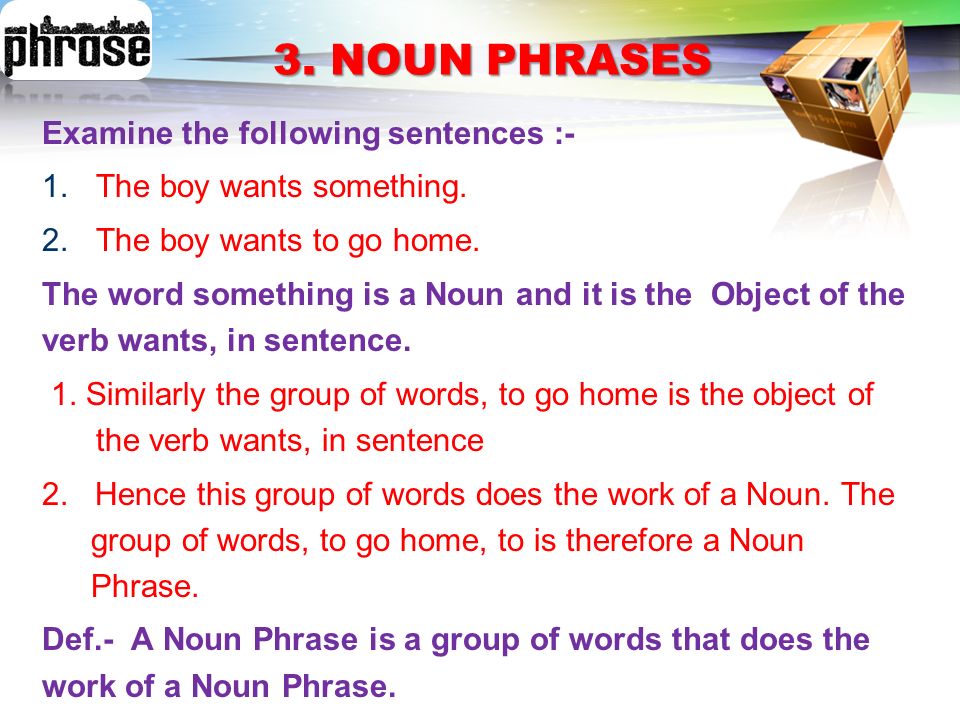 phrase

3. NOUN PHRASES

Examine the following sentences :-

1. The boy wants something.

2. The boy wants to go home.

The word something is a Noun and it is the Object of the verb wants, in sentence.

1. Similarly the group of words, to go home is the object of the verb wants, in sentence

2. Hence this group of words does the work of a Noun. The group of words, to go home, to is therefore a Noun Phrase.

Def.- A Noun Phrase is a group of words that does the work of a Noun Phrase.